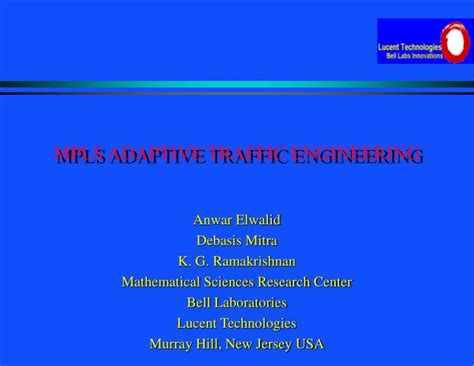 Lucent Technologies
Bell Labs Innovations

MPLS ADAPTIVE TRAFFIC ENGINEERING

Anwar Elwalid
Debasis Mitra
K. G. Ramakrishnan
Mathematical Sciences Research Center
Bell Laboratories
Lucent Technologies
Murray Hill, New Jersey USA